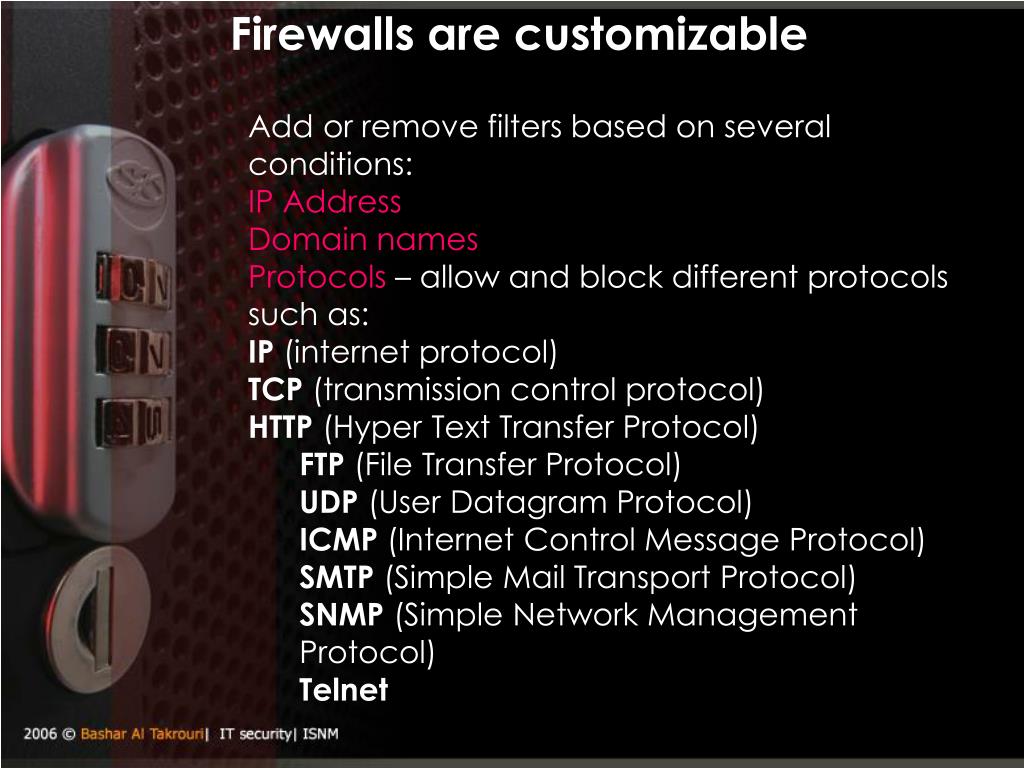 Firewalls are customizable

Add or remove filters based on several conditions:
IP Address
Domain names
Protocols – allow and block different protocols such as:
IP (internet protocol)
TCP (transmission control protocol)
HTTP (Hyper Text Transfer Protocol)
FTP (File Transfer Protocol)
UDP (User Datagram Protocol)
ICMP (Internet Control Message Protocol)
SMTP (Simple Mail Transport Protocol)
SNMP (Simple Network Management Protocol)
Telnet

2006 © Bashar Al Takrouri| IT security| ISNM